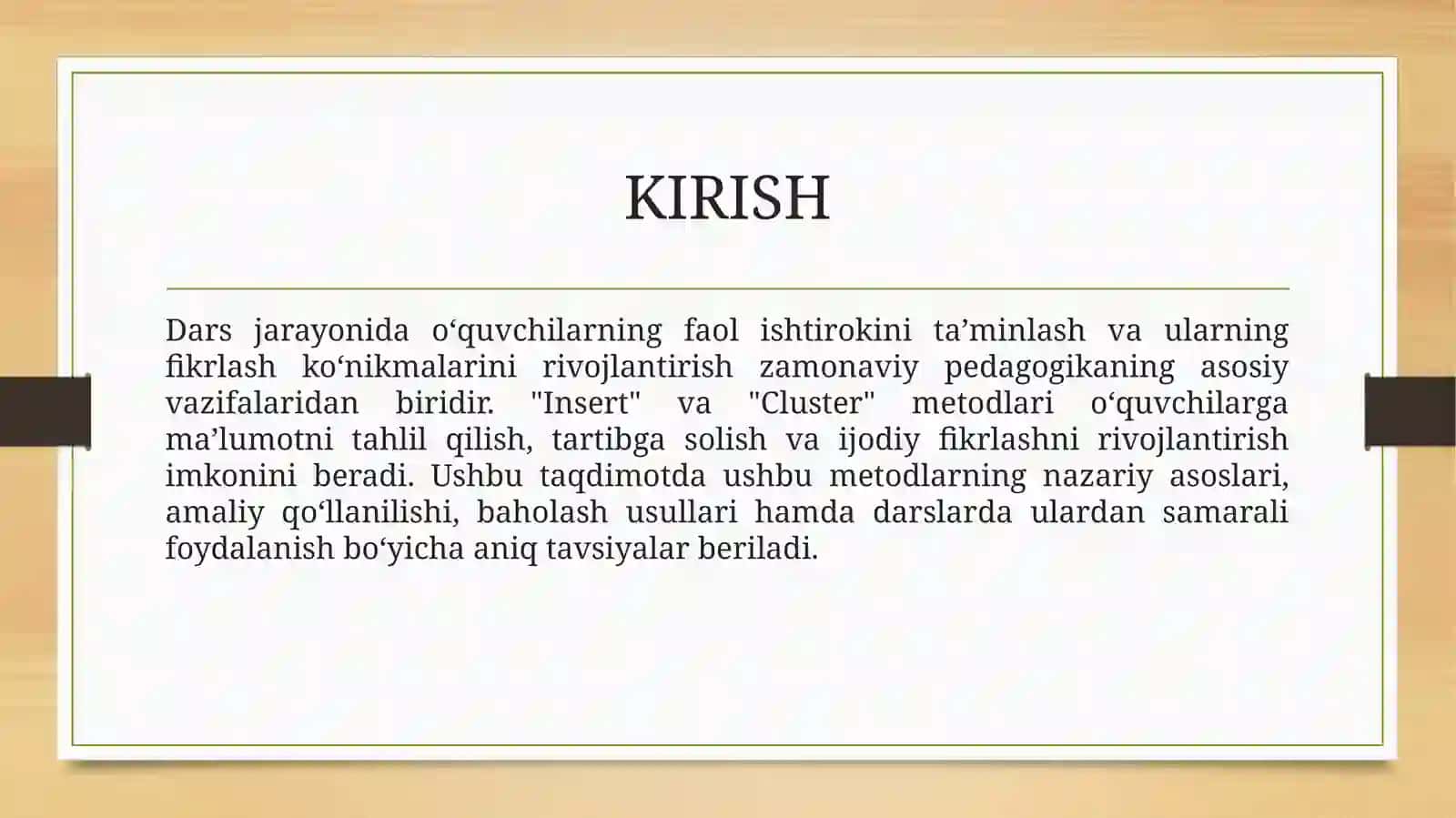 KIRISH

Dars jarayonida o‘quvchilarning faol ishtirokini ta’minlash va ularning fikrlash ko‘nikmalarini rivojlantirish zamonaviy pedagogikaning asosiy vazifalaridan biridir. "Insert" va "Cluster" metodlari o‘quvchilarga ma’lumotni tahlil qilish, tartibga solish va ijodiy fikrlashni rivojlantirish imkonini beradi. Ushbu taqdimotda ushbu metodlarning nazariy asoslari, amaliy qo‘llanilishi, baholash usullari hamda darslarda ulardan samarali foydalanish bo‘yicha aniq tavsiyalar beriladi.